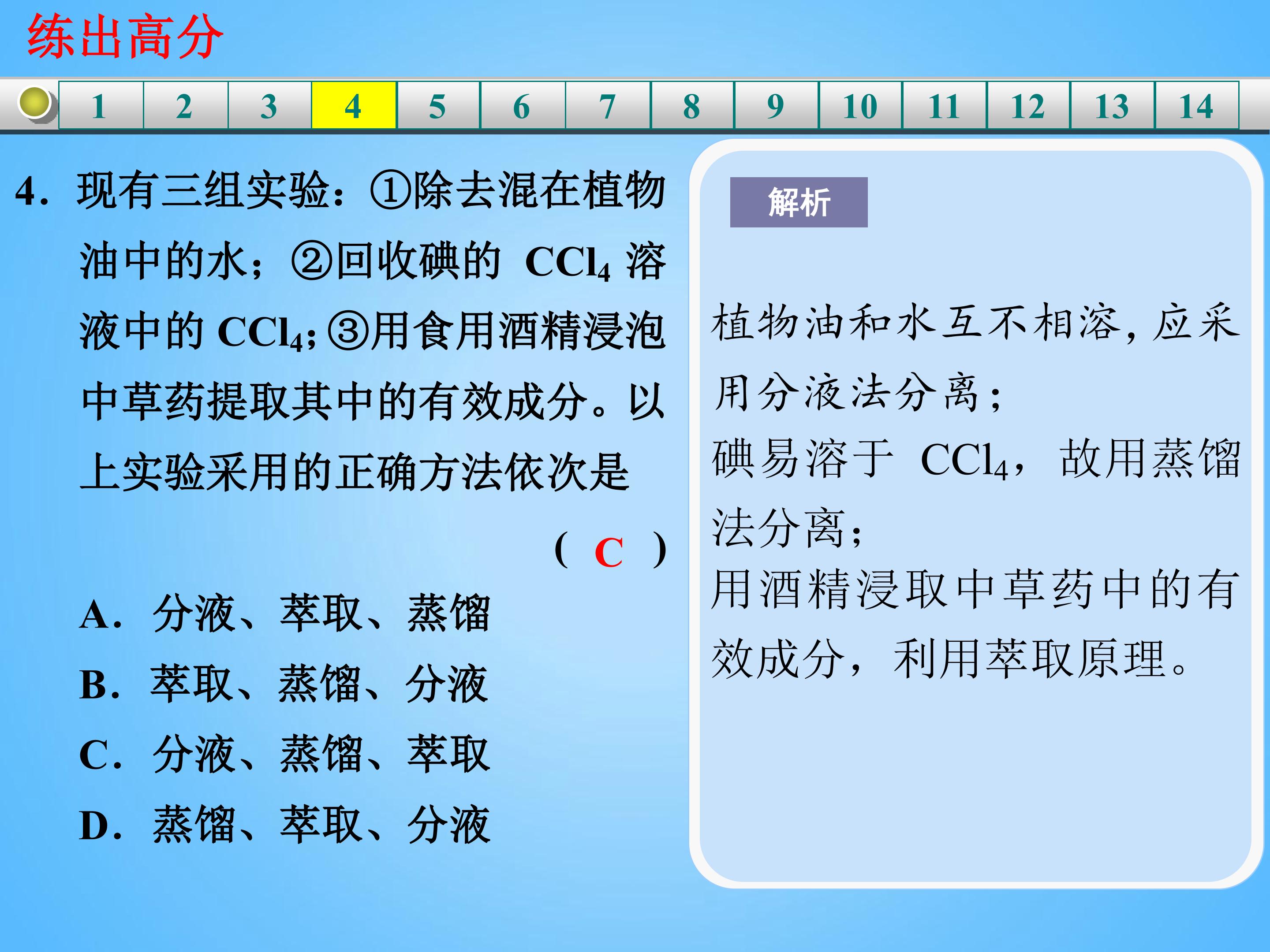 练出高分

1 2 3 4 5 6 7 8 9 10 11 12 13 14

4．现有三组实验：①除去混在植物油中的水；②回收碘的$CCl_4$溶液中的$CCl_4$；③用食用酒精浸泡中草药提取其中的有效成分。以上实验采用的正确方法依次是

( C )

A．分液、萃取、蒸馏

B．萃取、蒸馏、分液

C．分液、蒸馏、萃取

D．蒸馏、萃取、分液

解析

植物油和水互不相溶，应采用分液法分离；

碘易溶于$CCl_4$，故用蒸馏法分离；

用酒精浸取中草药中的有效成分，利用萃取原理。